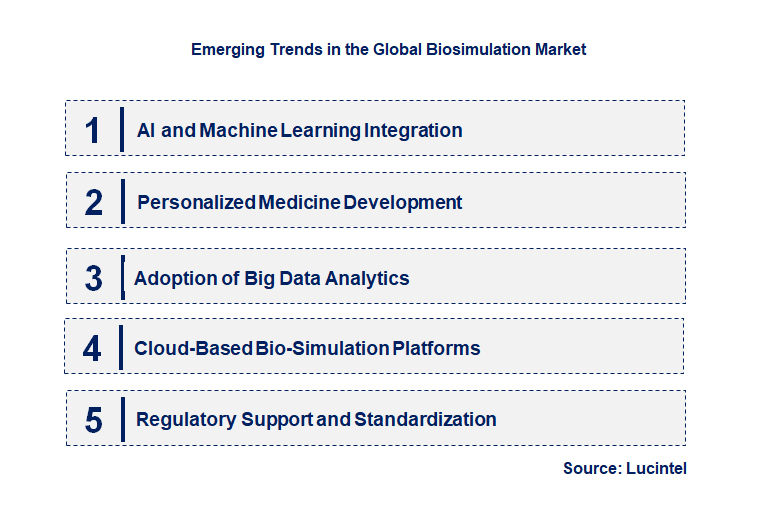 Emerging Trends in the Global Biosimulation Market

1 AI and Machine Learning Integration

2 Personalized Medicine Development

3 Adoption of Big Data Analytics

4 Cloud-Based Bio-Simulation Platforms

5 Regulatory Support and Standardization

Source: Lucintel